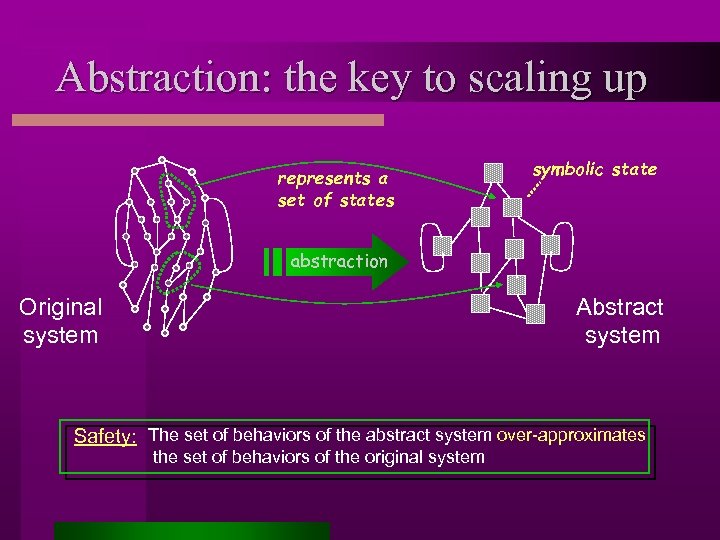 Abstraction: the key to scaling up

represents a set of states

symbolic state

abstraction

Original system

Abstract system

Safety: The set of behaviors of the abstract system over-approximates the set of behaviors of the original system